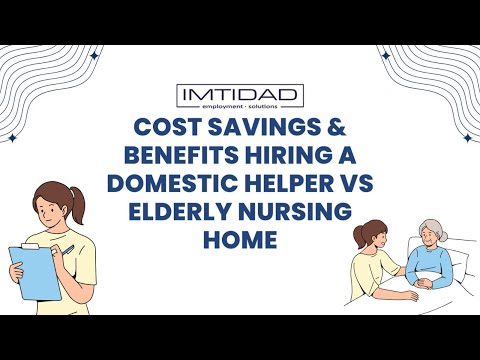 IMTIDAD
employment · solutions

COST SAVINGS & BENEFITS HIRING A DOMESTIC HELPER VS ELDERLY NURSING HOME